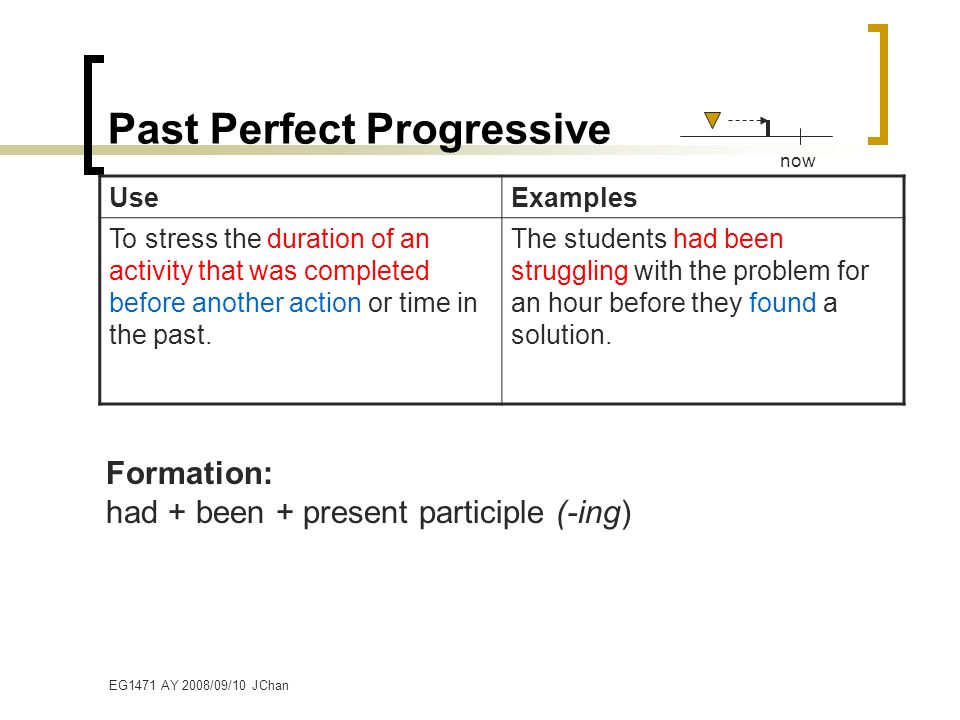 Past Perfect Progressive

now

| Use | Examples |
|---|---|
| To stress the duration of an activity that was completed before another action or time in the past. | The students had been struggling with the problem for an hour before they found a solution. |

Formation:
had + been + present participle (-ing)

EG1471 AY 2008/09/10 JChan